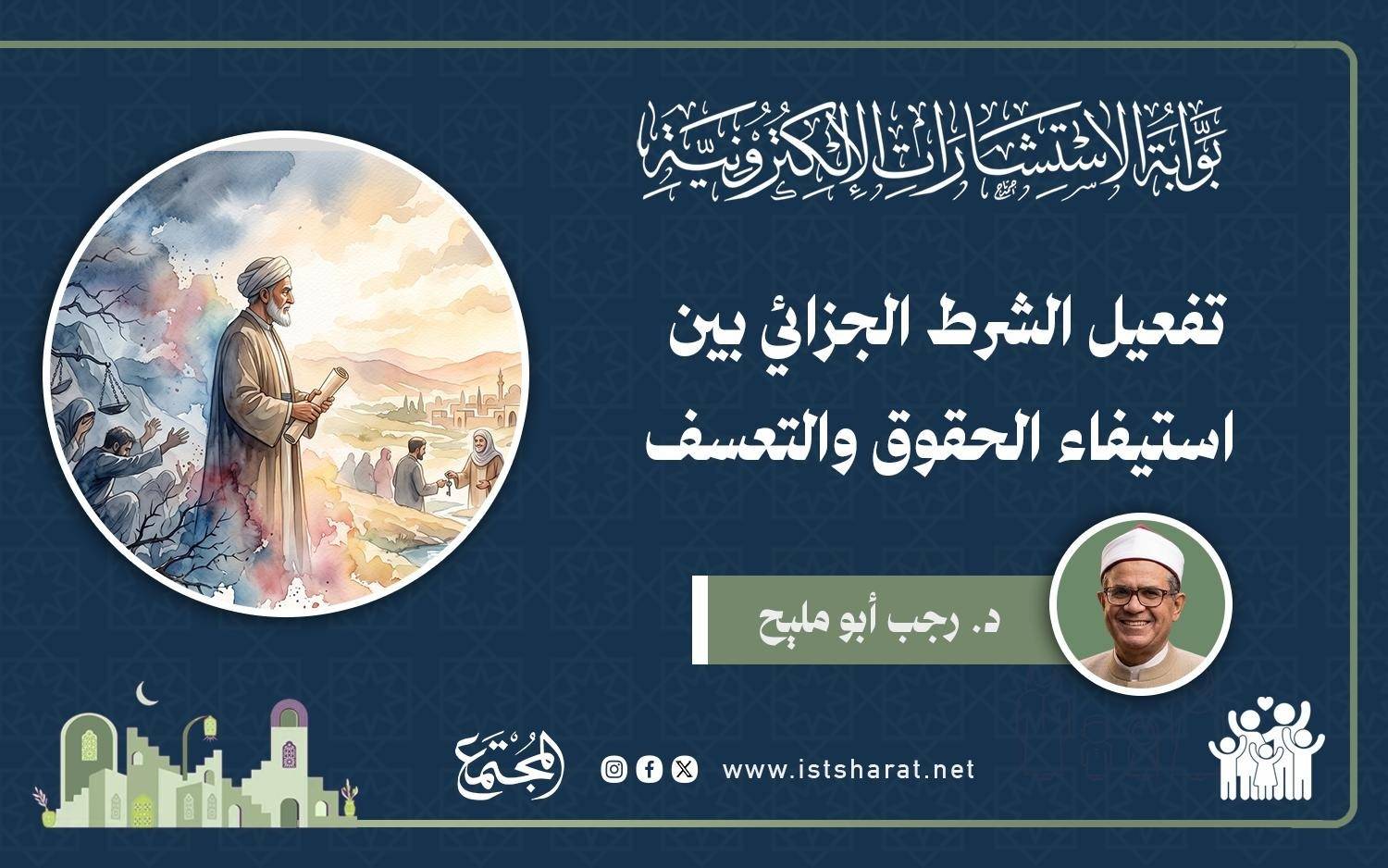 بوابة الاستشارات الإلكترونية

تفعيل الشرط الجزائي بين استيفاء الحقوق والتعسف

د. رجب أبو مليح

المجتمع

www.istsharat.net